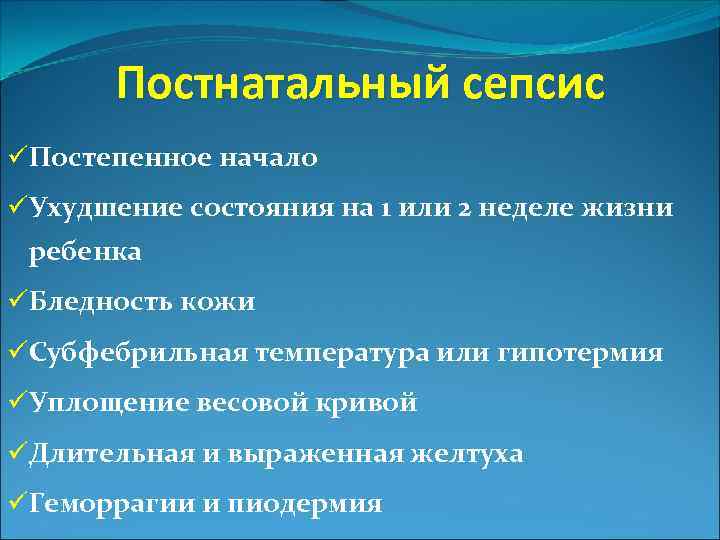 Постнатальный сепсис

✓Постепенное начало

✓Ухудшение состояния на 1 или 2 неделе жизни ребенка

✓Бледность кожи

✓Субфебрильная температура или гипотермия

✓Уплощение весовой кривой

✓Длительная и выраженная желтуха

✓Геморрагии и пиодермия